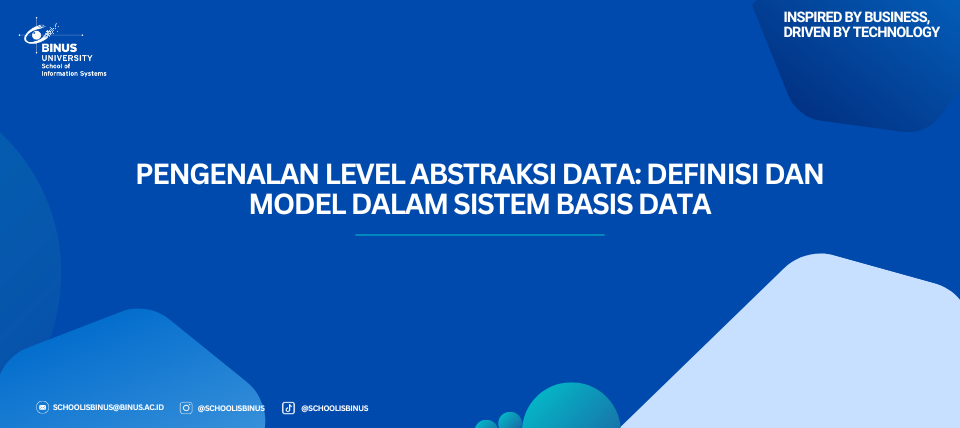 BINUS UNIVERSITY
School of Information Systems

INSPIRED BY BUSINESS, DRIVEN BY TECHNOLOGY

PENGENALAN LEVEL ABSTRAKSI DATA: DEFINISI DAN MODEL DALAM SISTEM BASIS DATA

SCHOOLISBINUS@BINUS.AC.ID @SCHOOLISBINUS @SCHOOLISBINUS